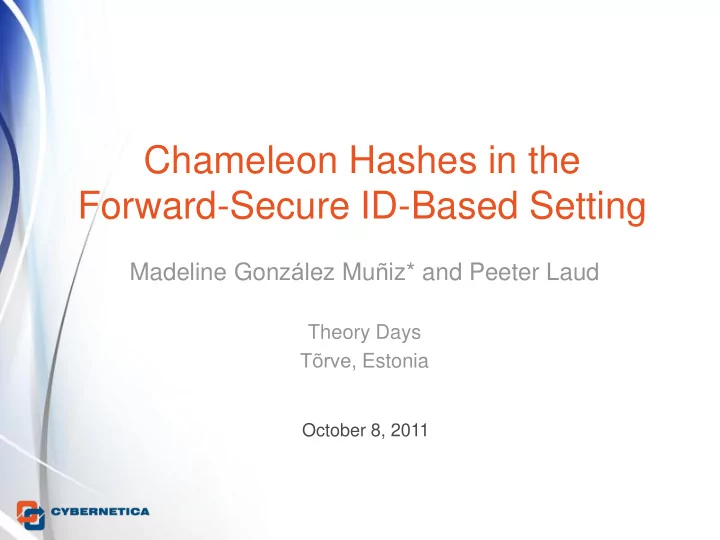 Chameleon Hashes in the Forward-Secure ID-Based Setting

Madeline González Muñiz* and Peeter Laud

Theory Days
Tõrve, Estonia

October 8, 2011

CYBERNETICA